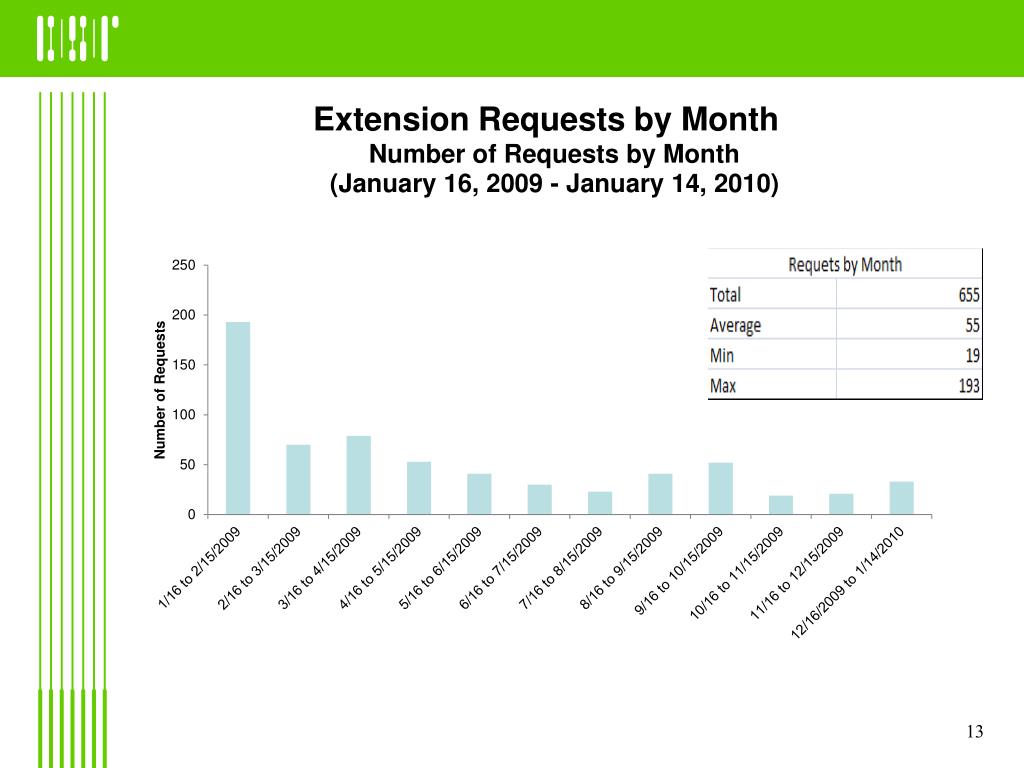 Extension Requests by Month

Number of Requests by Month
(January 16, 2009 - January 14, 2010)

| Requets by Month | |
|---|---|
| Total | 655 |
| Average | 55 |
| Min | 19 |
| Max | 193 |

Number of Requests

250
200
150
100
50
0

1/16 to 2/15/2009
2/16 to 3/15/2009
3/16 to 4/15/2009
4/16 to 5/15/2009
5/16 to 6/15/2009
6/16 to 7/15/2009
7/16 to 8/15/2009
8/16 to 9/15/2009
9/16 to 10/15/2009
10/16 to 11/15/2009
11/16 to 12/15/2009
12/16/2009 to 1/14/2010

13